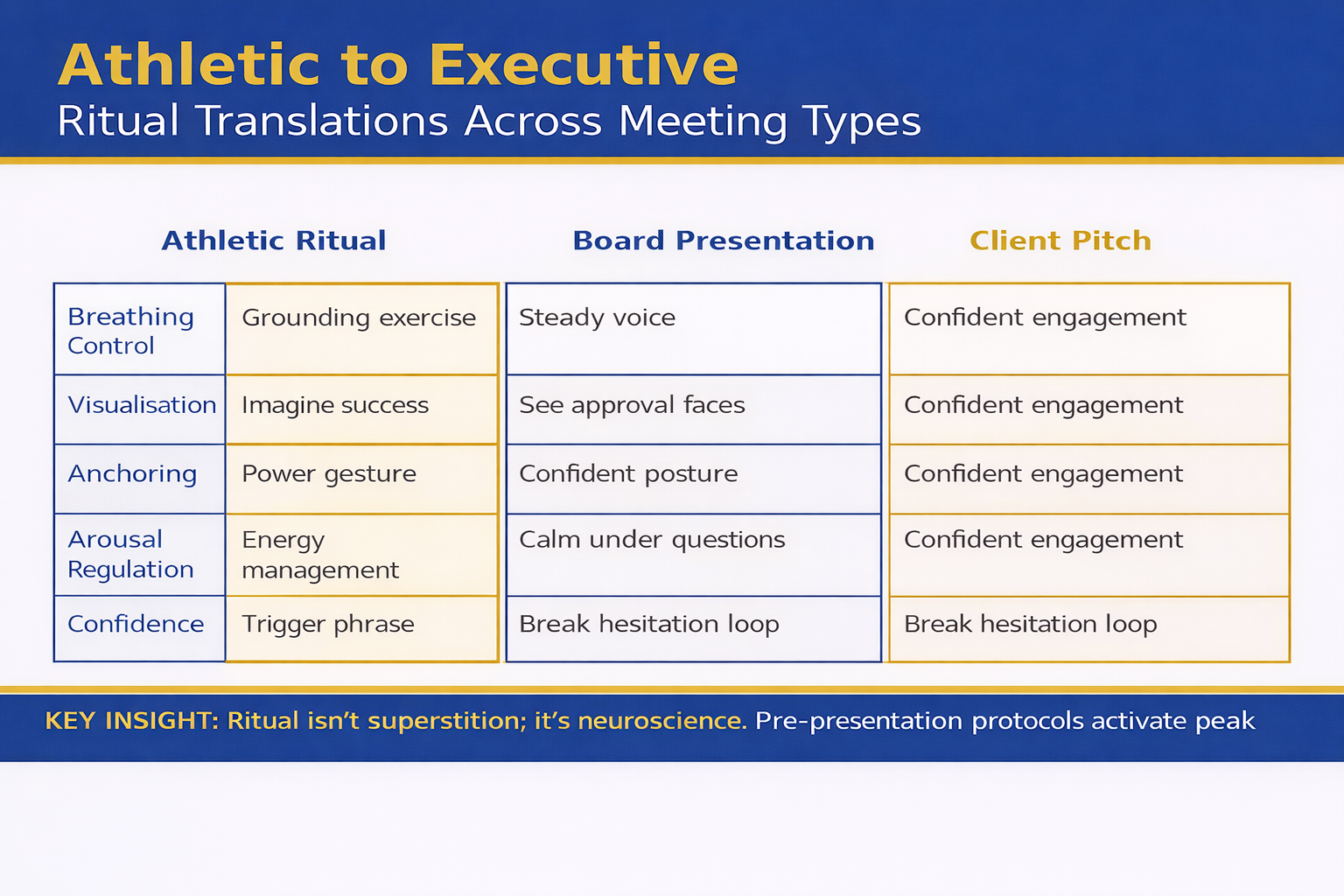 Athletic to Executive
Ritual Translations Across Meeting Types

| Athletic Ritual | | Board Presentation | Client Pitch |
|---|---|---|---|
| Breathing Control | Grounding exercise | Steady voice | Confident engagement |
| Visualisation | Imagine success | See approval faces | Confident engagement |
| Anchoring | Power gesture | Confident posture | Confident engagement |
| Arousal Regulation | Energy management | Calm under questions | Confident engagement |
| Confidence | Trigger phrase | Break hesitation loop | Break hesitation loop |

KEY INSIGHT: Ritual isn't superstition; it's neuroscience. Pre-presentation protocols activate peak